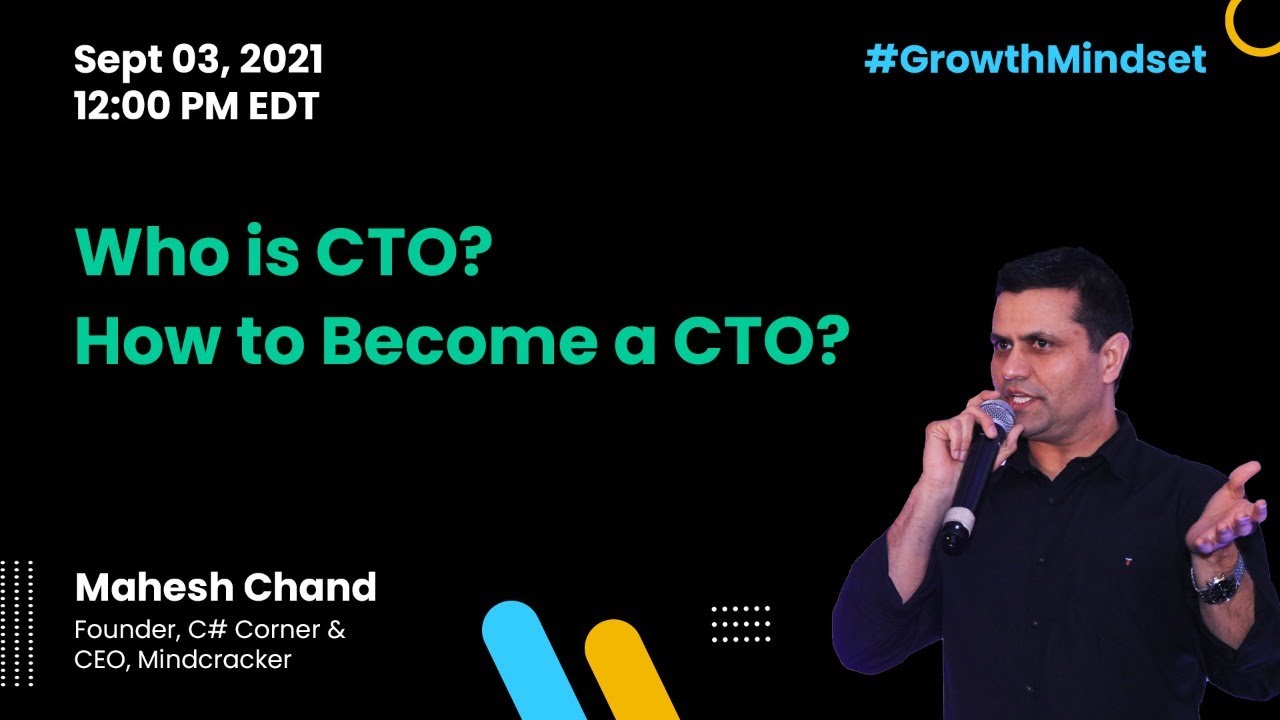 Sept 03, 2021
12:00 PM EDT

#GrowthMindset

Who is CTO?
How to Become a CTO?

Mahesh Chand
Founder, C# Corner &
CEO, Mindcracker